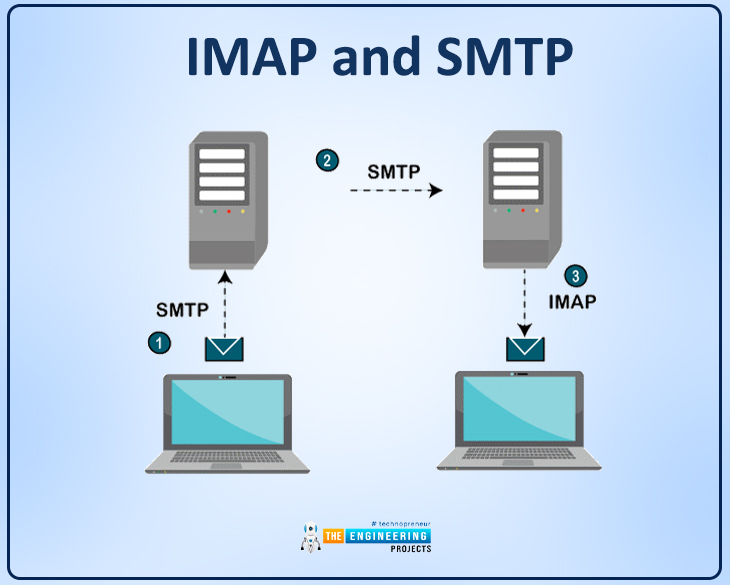 IMAP and SMTP

2

SMTP

SMTP

1

3

IMAP

# technopreneur
THE ENGINEERING
PROJECTS